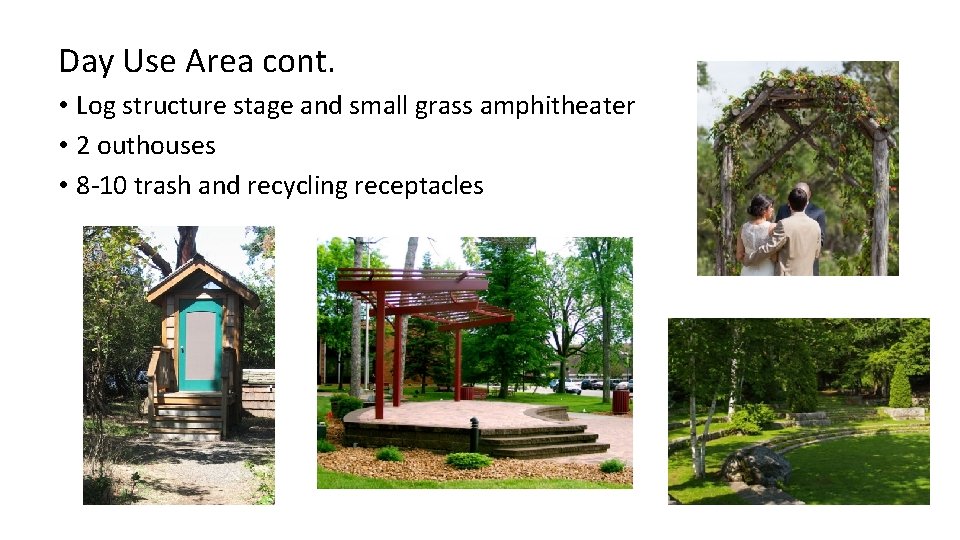 Day Use Area cont.

• Log structure stage and small grass amphitheater
• 2 outhouses
• 8-10 trash and recycling receptacles